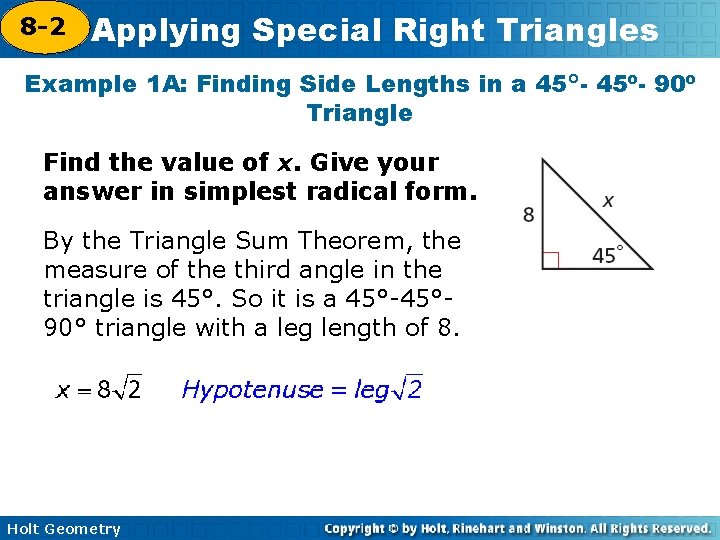 8-2 Applying Special Right Triangles

Example 1A: Finding Side Lengths in a 45°- 45º- 90º Triangle

Find the value of $x$. Give your answer in simplest radical form.

8
$x$
45°

By the Triangle Sum Theorem, the measure of the third angle in the triangle is 45°. So it is a 45°-45°-90° triangle with a leg length of 8.

$x = 8\sqrt{2}$ $Hypotenuse = leg\sqrt{2}$

Holt Geometry

Copyright © by Holt, Rinehart and Winston. All Rights Reserved.